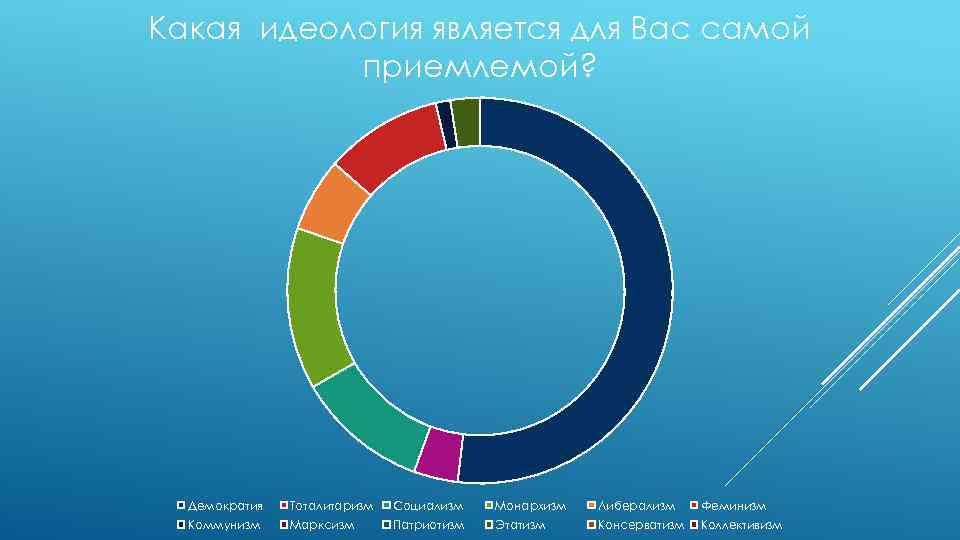 Какая идеология является для Вас самой приемлемой?

Демократия Тоталитаризм Социализм Монархизм Либерализм Феминизм
Коммунизм Марксизм Патриотизм Этатизм Консерватизм Коллективизм